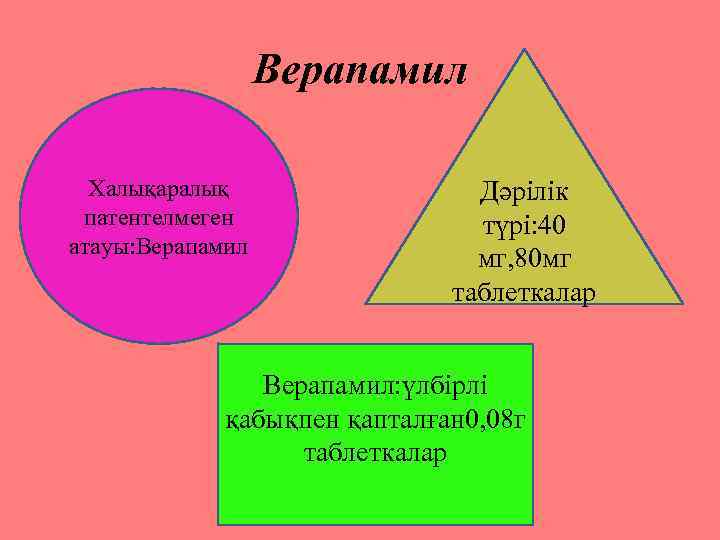 Верапамил

Халықаралық патентелмеген атауы:Верапамил

Дәрілік түрі:40 мг,80мг таблеткалар

Верапамил:үлбірлі қабықпен қапталған0,08г таблеткалар